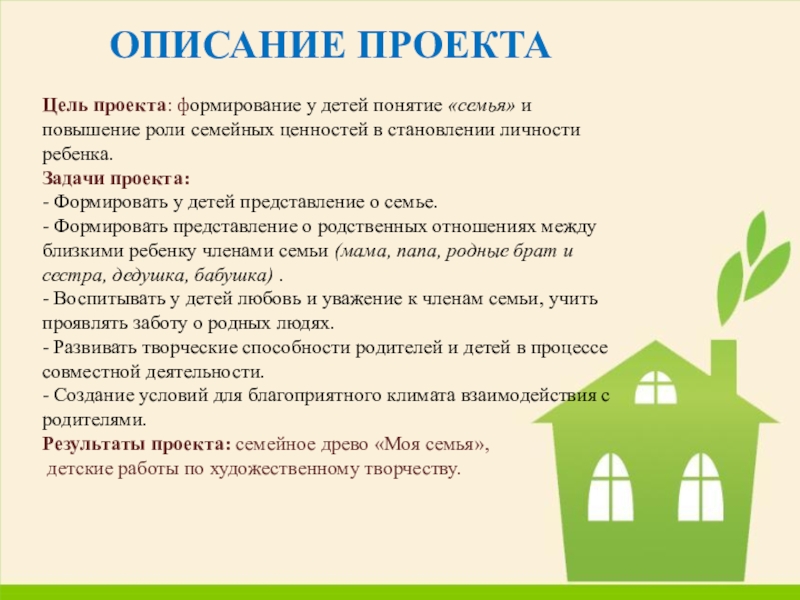 ОПИСАНИЕ ПРОЕКТА

Цель проекта: формирование у детей понятие «семья» и повышение роли семейных ценностей в становлении личности ребенка.
Задачи проекта:
- Формировать у детей представление о семье.
- Формировать представление о родственных отношениях между близкими ребенку членами семьи (мама, папа, родные брат и сестра, дедушка, бабушка) .
- Воспитывать у детей любовь и уважение к членам семьи, учить проявлять заботу о родных людях.
- Развивать творческие способности родителей и детей в процессе совместной деятельности.
- Создание условий для благоприятного климата взаимодействия с родителями.
Результаты проекта: семейное древо «Моя семья», детские работы по художественному творчеству.